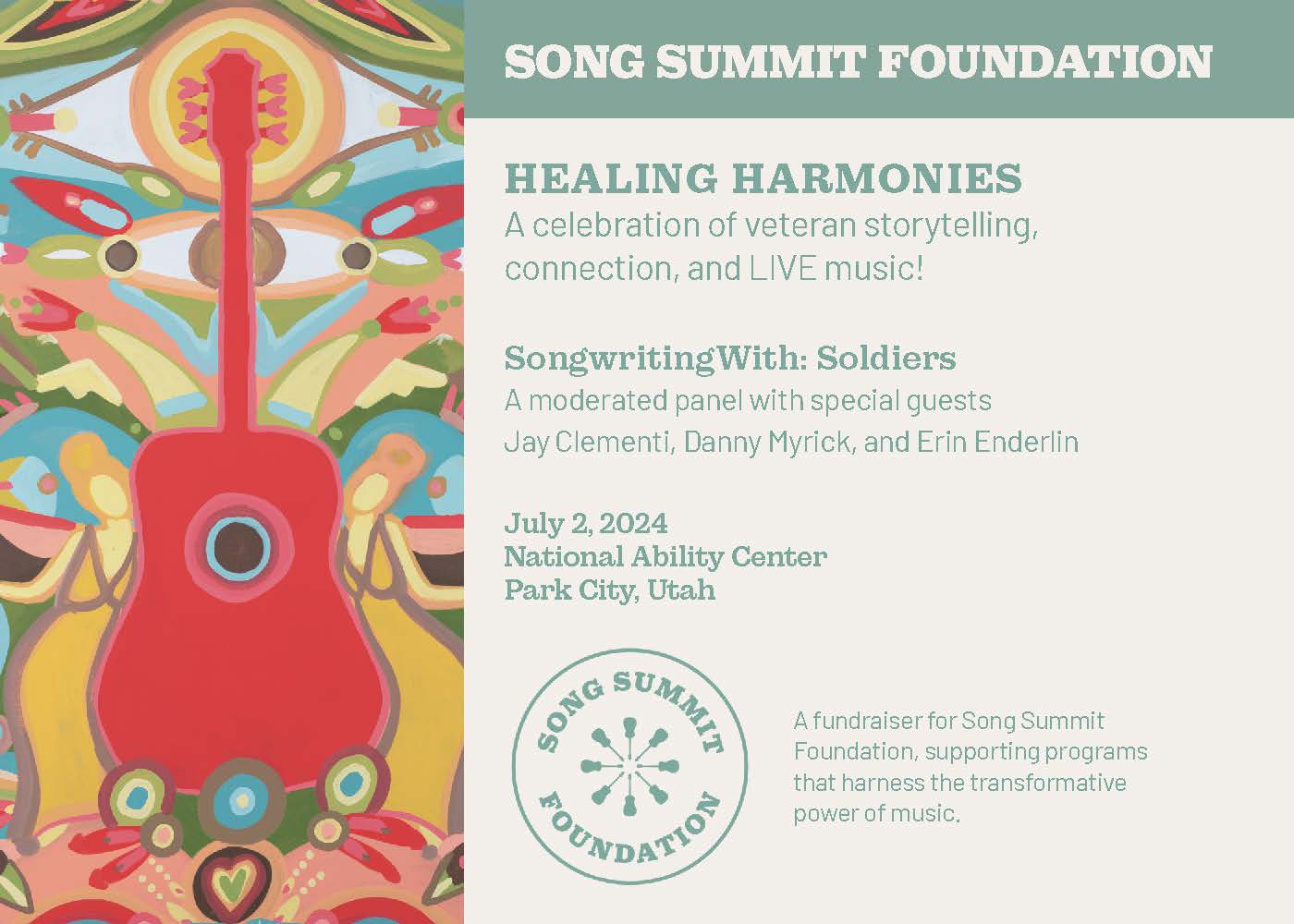 SONG SUMMIT FOUNDATION

HEALING HARMONIES
A celebration of veteran storytelling, connection, and LIVE music!

SongwritingWith: Soldiers
A moderated panel with special guests
Jay Clementi, Danny Myrick, and Erin Enderlin

July 2, 2024
National Ability Center
Park City, Utah

SONG SUMMIT FOUNDATION

A fundraiser for Song Summit Foundation, supporting programs that harness the transformative power of music.